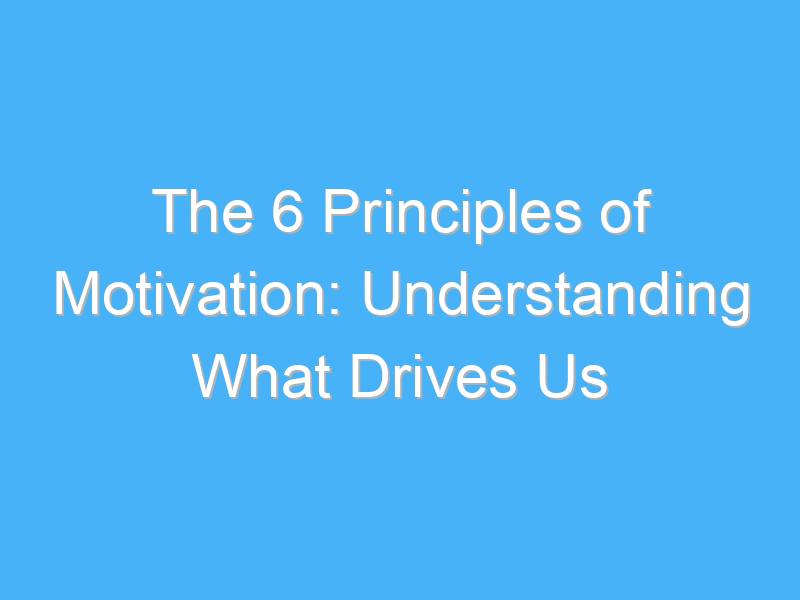 The 6 Principles of Motivation: Understanding What Drives Us